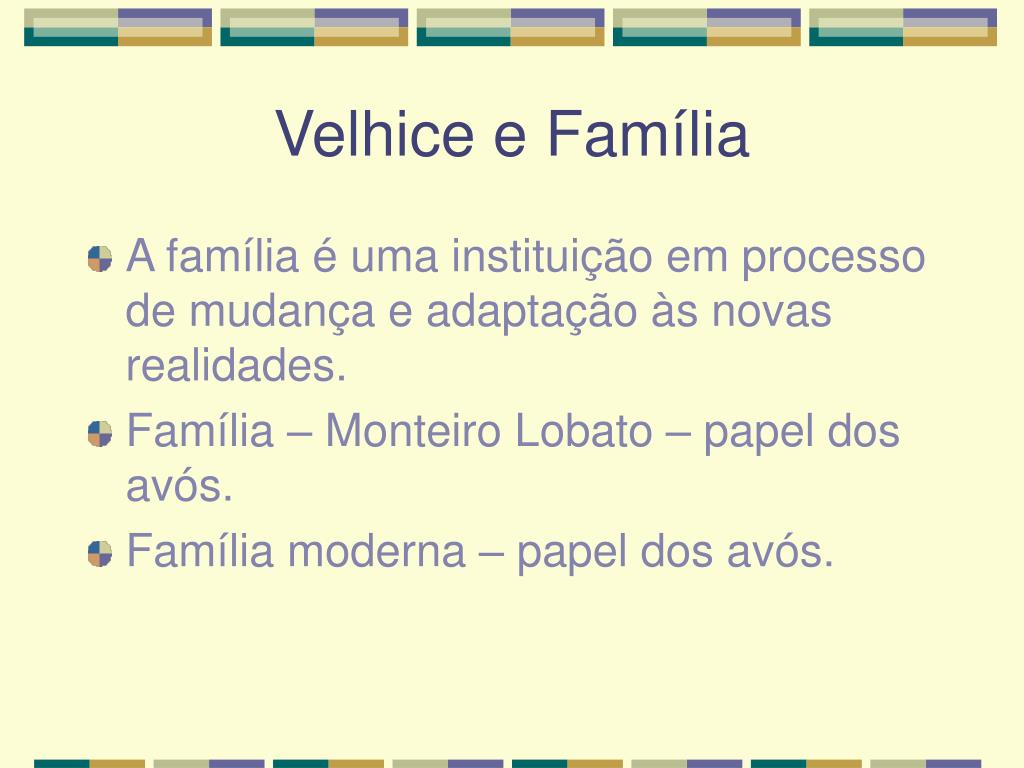 Velhice e Família

A família é uma instituição em processo de mudança e adaptação às novas realidades.

Família – Monteiro Lobato – papel dos avós.

Família moderna – papel dos avós.